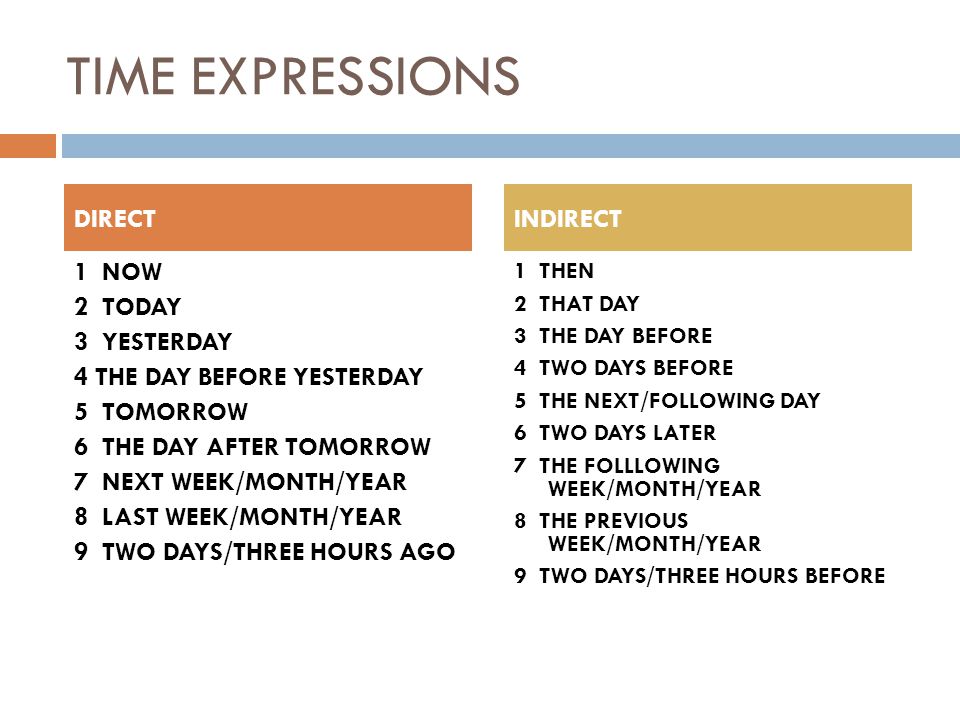 TIME EXPRESSIONS

DIRECT

1 NOW
2 TODAY
3 YESTERDAY
4 THE DAY BEFORE YESTERDAY
5 TOMORROW
6 THE DAY AFTER TOMORROW
7 NEXT WEEK/MONTH/YEAR
8 LAST WEEK/MONTH/YEAR
9 TWO DAYS/THREE HOURS AGO

INDIRECT

1 THEN
2 THAT DAY
3 THE DAY BEFORE
4 TWO DAYS BEFORE
5 THE NEXT/FOLLOWING DAY
6 TWO DAYS LATER
7 THE FOLLLOWING WEEK/MONTH/YEAR
8 THE PREVIOUS WEEK/MONTH/YEAR
9 TWO DAYS/THREE HOURS BEFORE